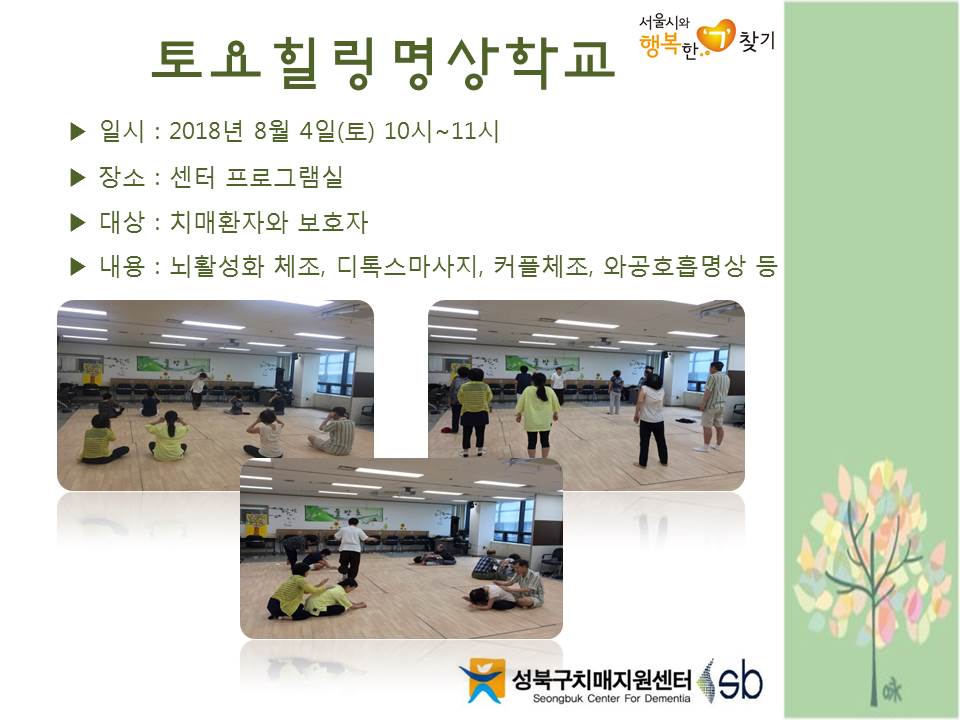 토요힐링명상학교

서울시와 행복한 기 찾기

▶ 일시 : 2018년 8월 4일(토) 10시~11시

▶ 장소 : 센터 프로그램실

▶ 대상 : 치매환자와 보호자

▶ 내용 : 뇌활성화 체조, 디톡스마사지, 커플체조, 와공호흡명상 등

성북구치매지원센터
Seongbuk Center For Dementia
sb